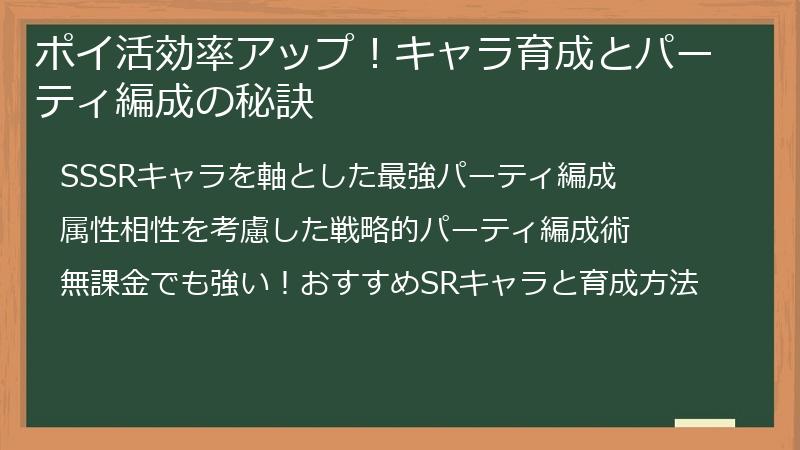 ポイ活効率アップ！キャラ育成とパーティ編成の秘訣

SSSRキャラを軸とした最強パーティ編成

属性相性を考慮した戦略的パーティ編成術

無課金でも強い！おすすめSRキャラと育成方法